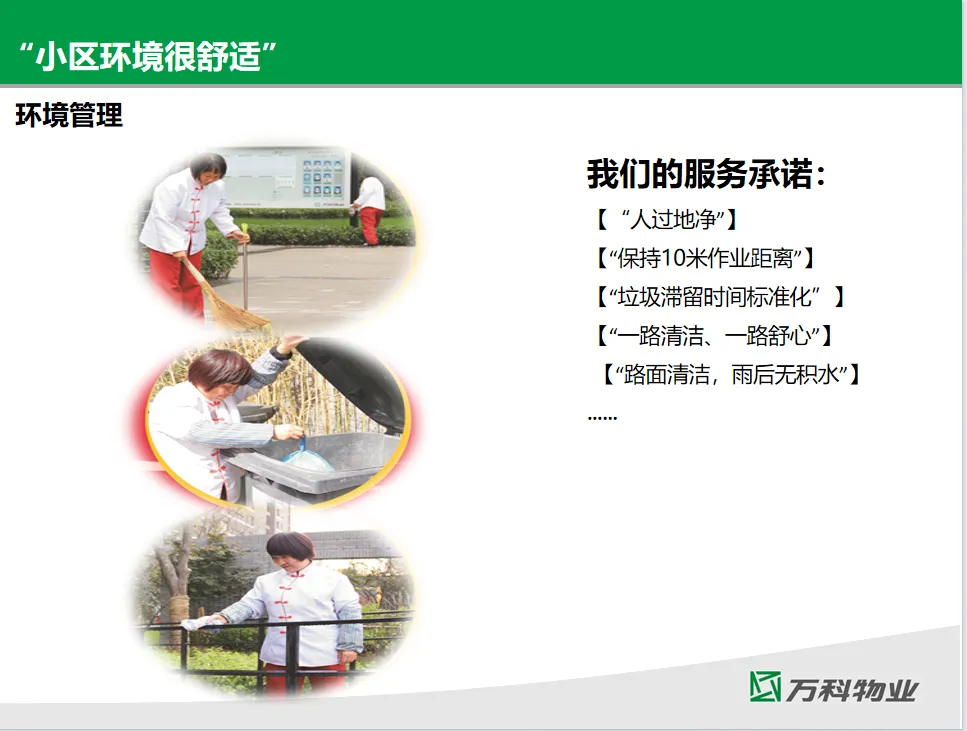 “小区环境很舒适”

环境管理

我们的服务承诺：

【 “人过地净”】

【“保持10米作业距离”】

【“垃圾滞留时间标准化” 】

【“一路清洁、一路舒心”】

【“路面清洁，雨后无积水”】

......

万科物业